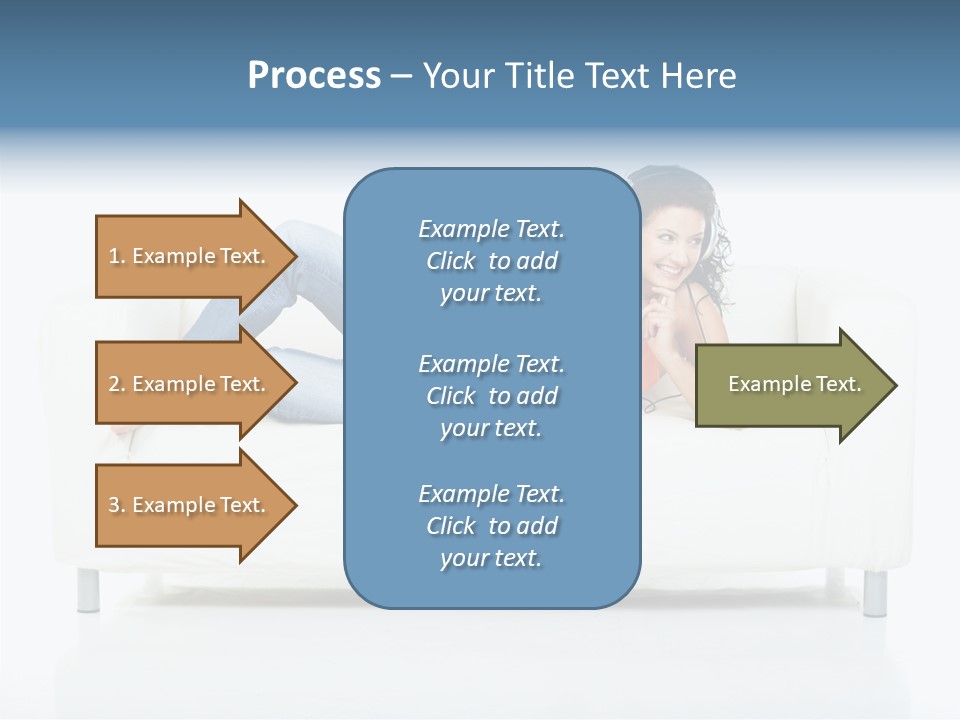 Process – Your Title Text Here

1. Example Text.

2. Example Text.

3. Example Text.

Example Text. Click to add your text.

Example Text. Click to add your text.

Example Text. Click to add your text.

Example Text.